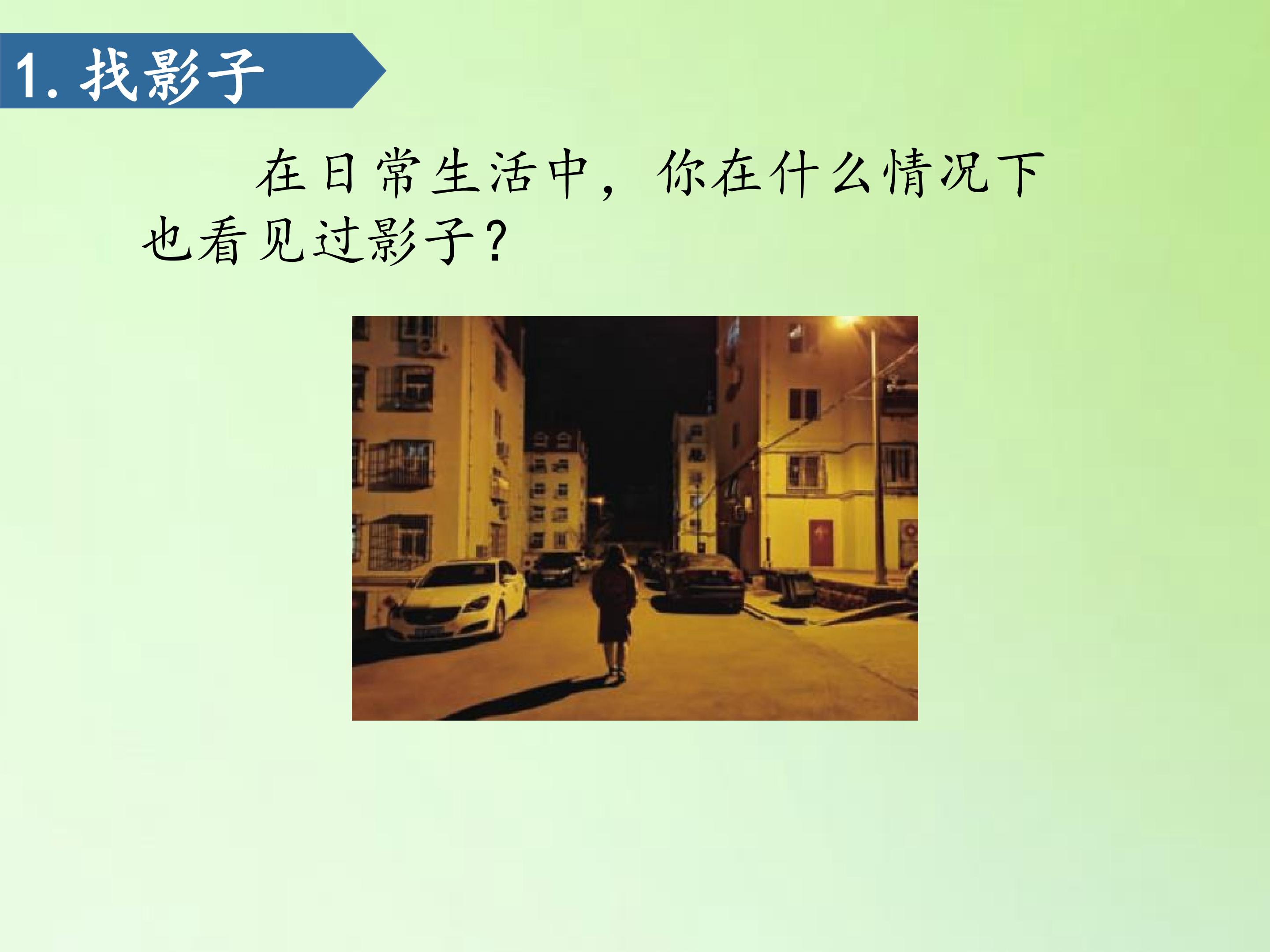 1. 找影子

在日常生活中，你在什么情况下也看见过影子？